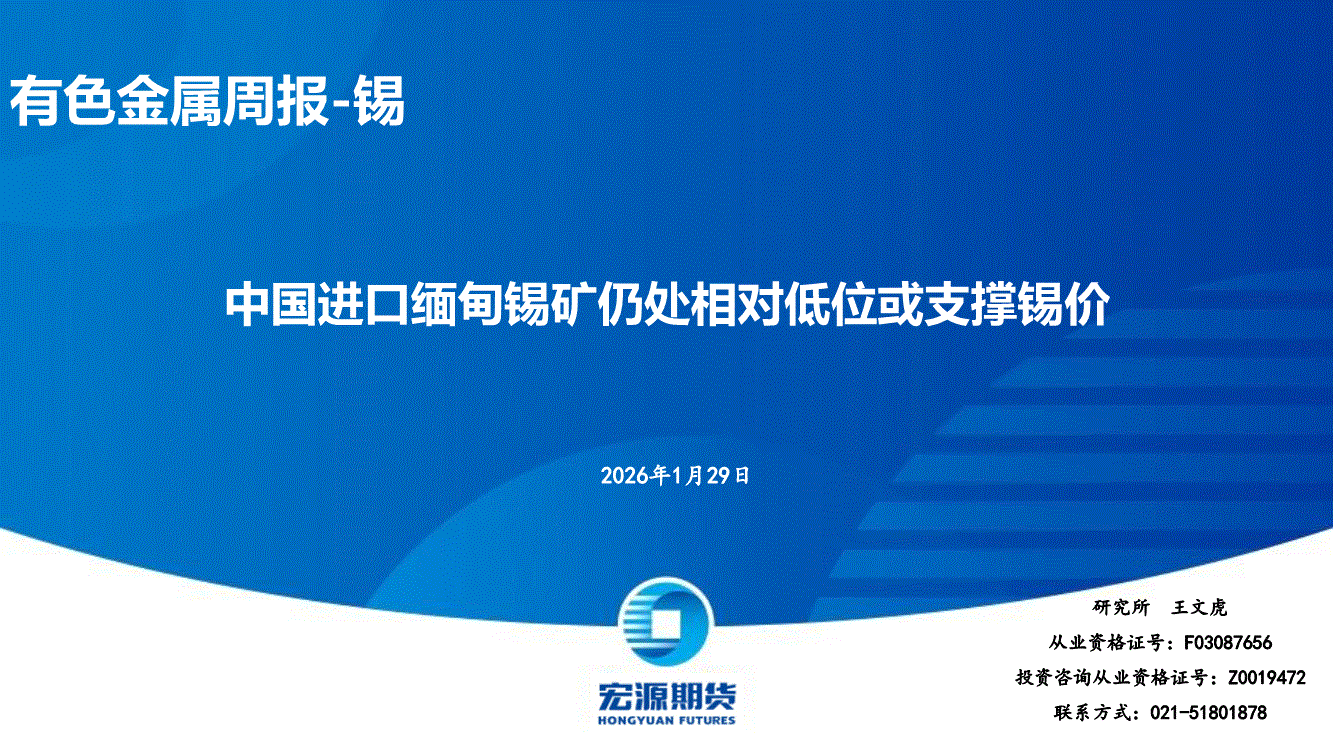 有色金属周报-锡

中国进口缅甸锡矿仍处相对低位或支撑锡价

2026年1月29日

宏源期货
HONGYUAN FUTURES

研究所　王文虎
从业资格证号：F03087656
投资咨询从业资格证号：Z0019472
联系方式：021-51801878